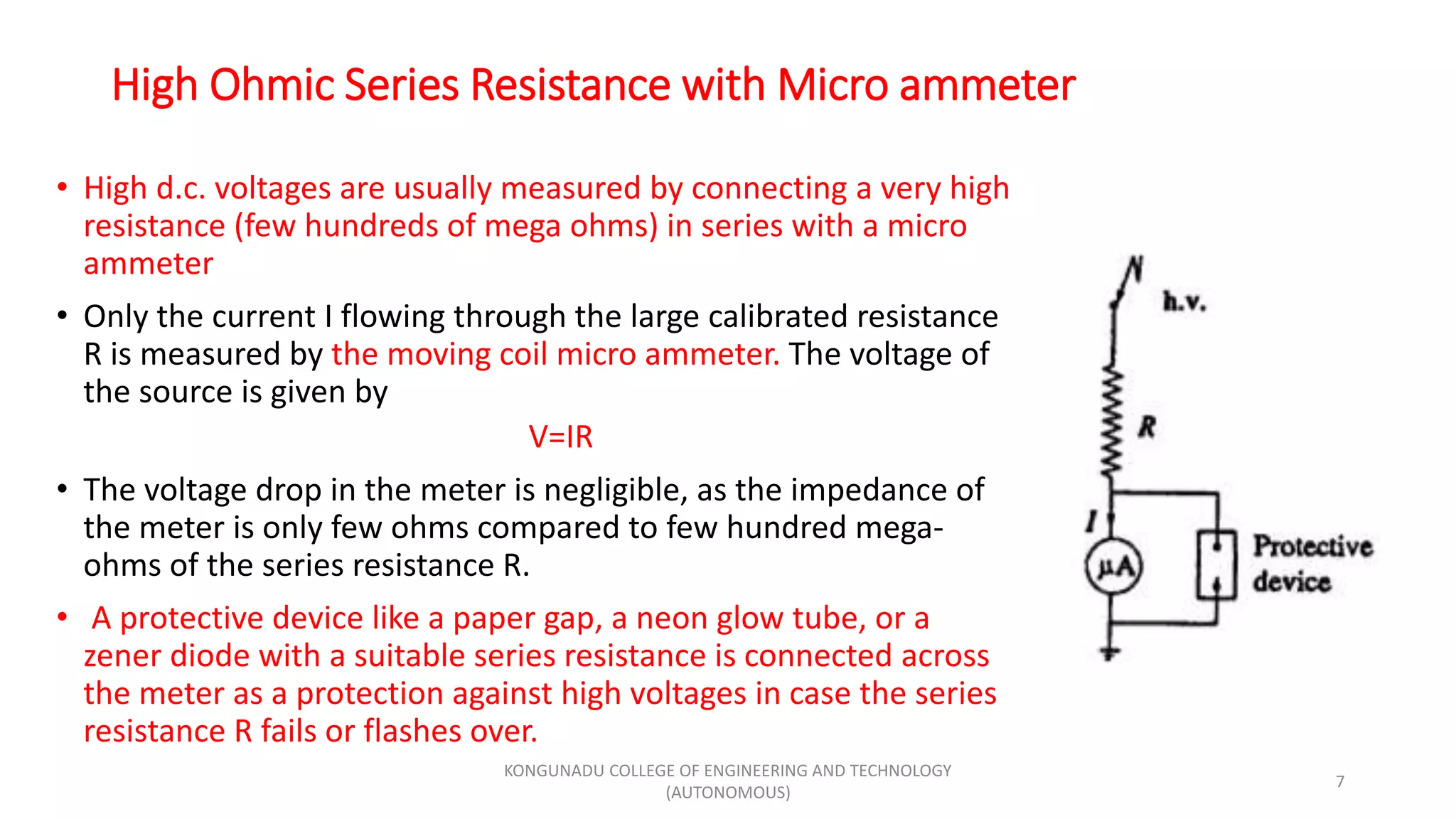 High Ohmic Series Resistance with Micro ammeter

• High d.c. voltages are usually measured by connecting a very high resistance (few hundreds of mega ohms) in series with a micro ammeter

• Only the current I flowing through the large calibrated resistance R is measured by the moving coil micro ammeter. The voltage of the source is given by

V=IR

• The voltage drop in the meter is negligible, as the impedance of the meter is only few ohms compared to few hundred mega-ohms of the series resistance R.

• A protective device like a paper gap, a neon glow tube, or a zener diode with a suitable series resistance is connected across the meter as a protection against high voltages in case the series resistance R fails or flashes over.

h.v.

R

I

μA

Protective device

KONGUNADU COLLEGE OF ENGINEERING AND TECHNOLOGY (AUTONOMOUS)

7